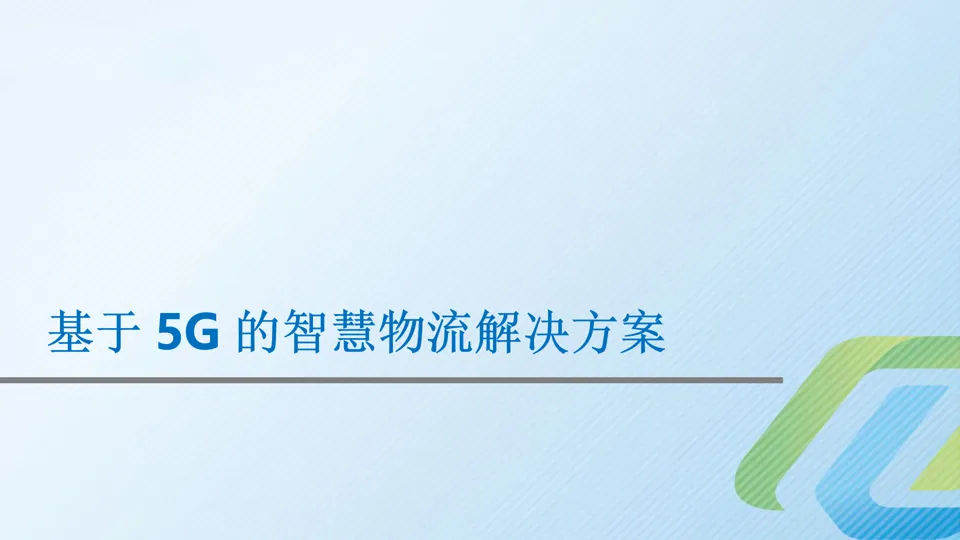 基于 5G 的智慧物流解决方案